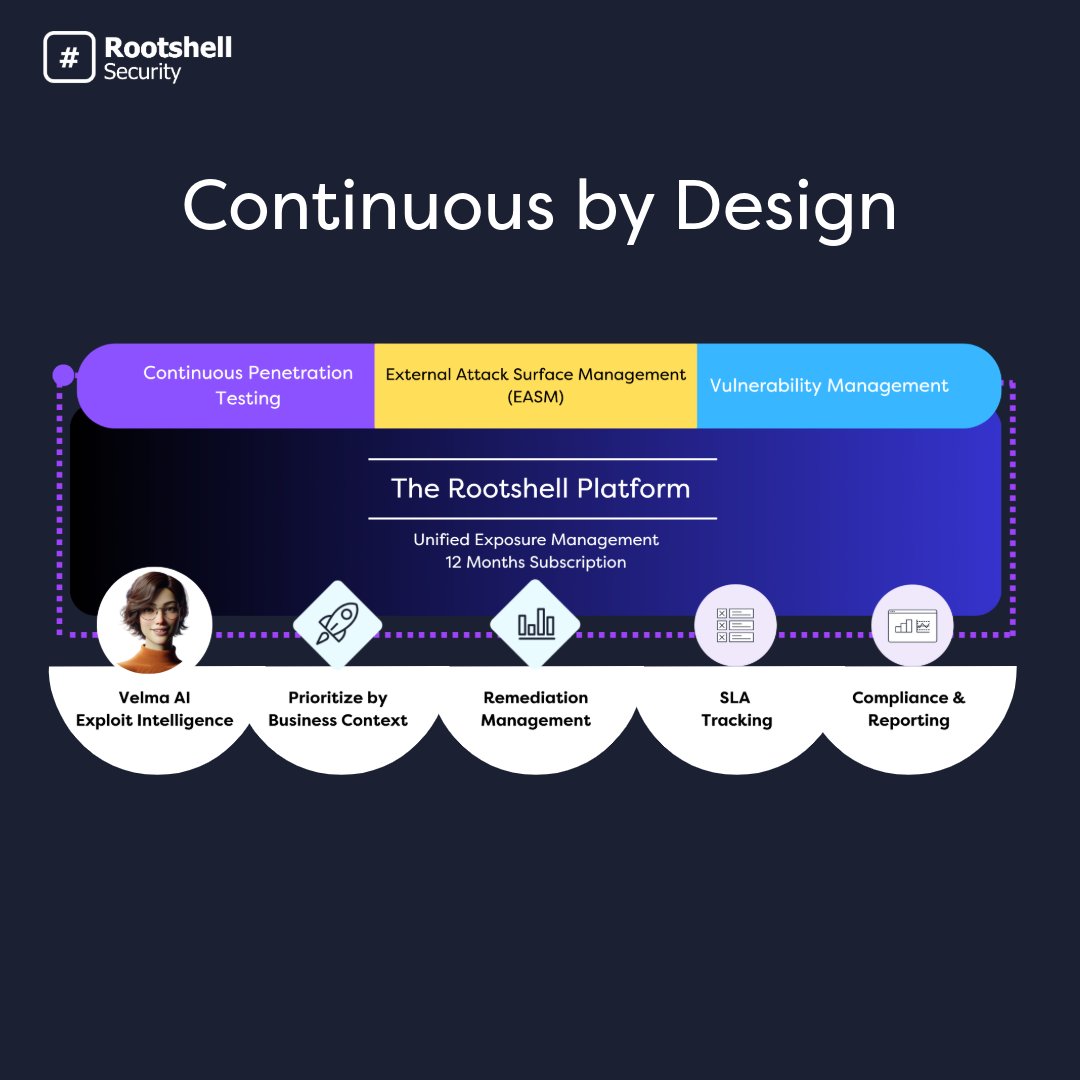 # Rootshell Security

Continuous by Design

Continuous Penetration Testing

External Attack Surface Management (EASM)

Vulnerability Management

The Rootshell Platform

Unified Exposure Management
12 Months Subscription

Velma AI
Exploit Intelligence

Prioritize by Business Context

Remediation Management

SLA Tracking

Compliance & Reporting